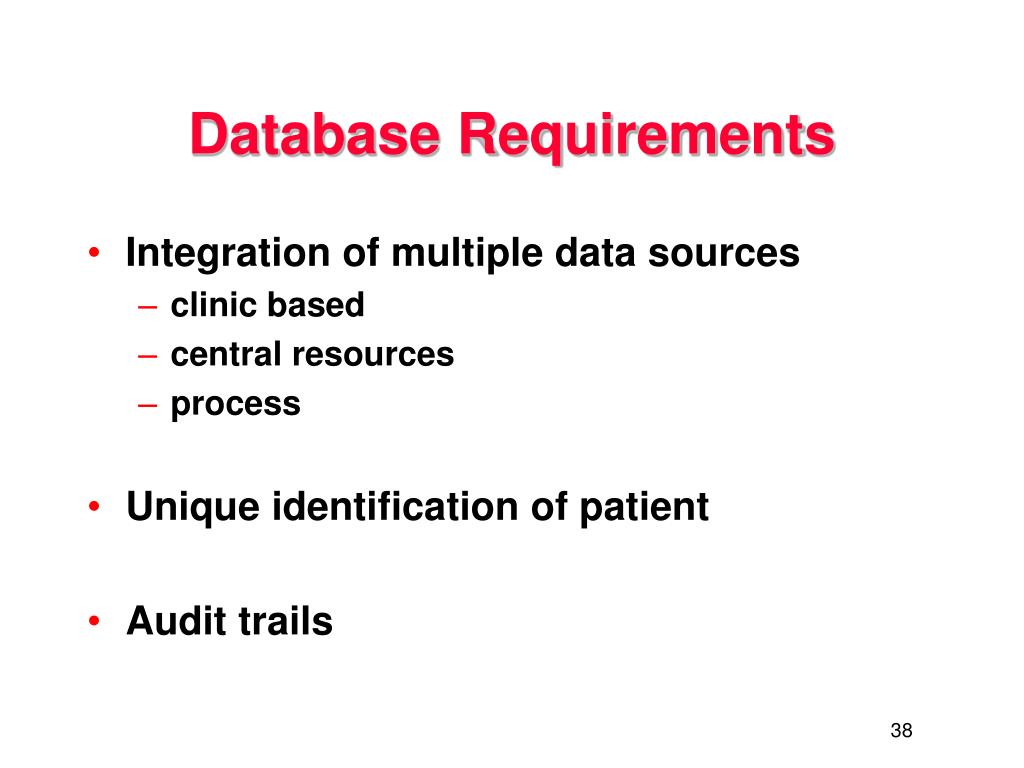 Database Requirements

• Integration of multiple data sources
– clinic based
– central resources
– process

• Unique identification of patient

• Audit trails

38